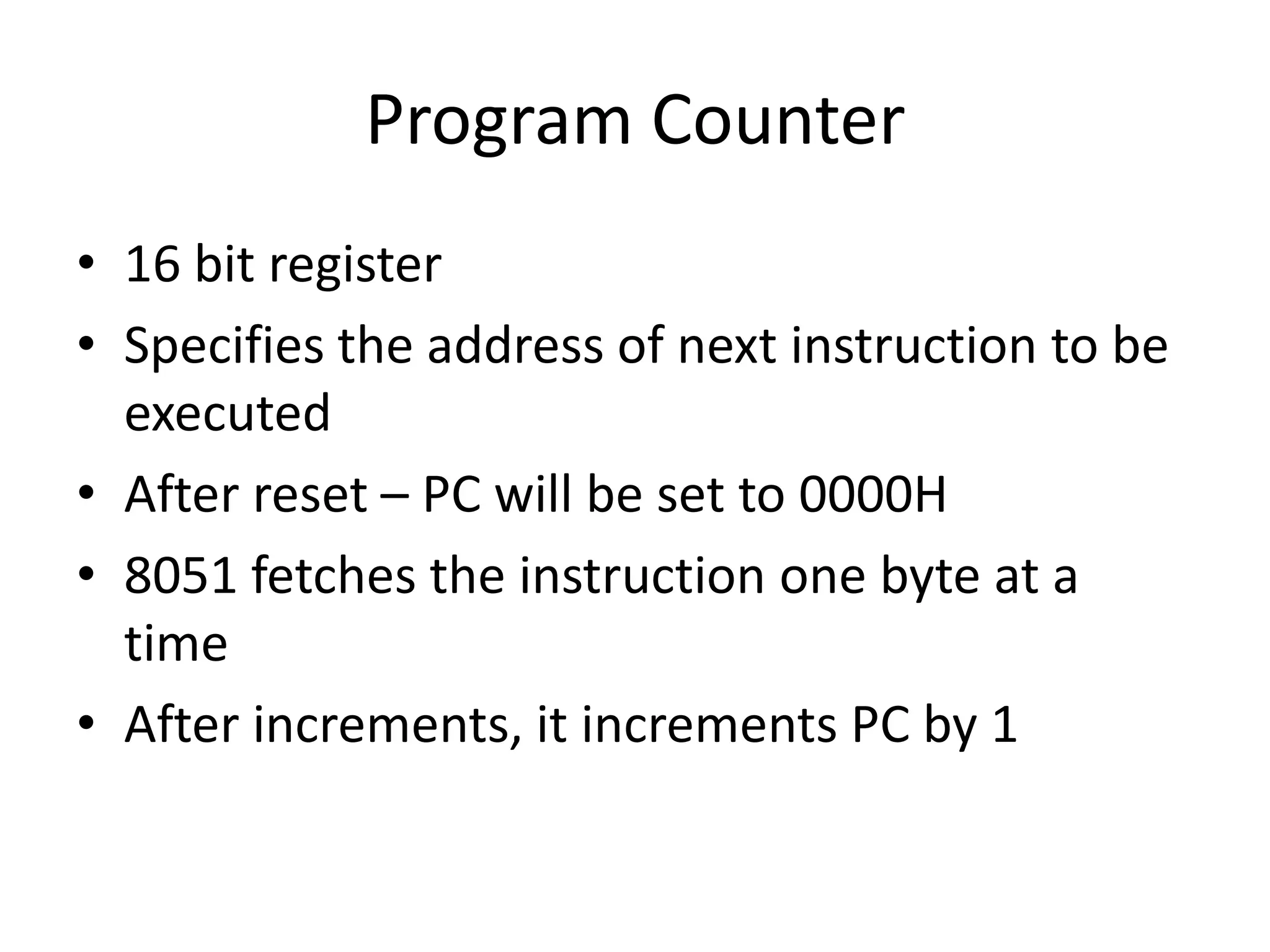 Program Counter

• 16 bit register
• Specifies the address of next instruction to be executed
• After reset – PC will be set to 0000H
• 8051 fetches the instruction one byte at a time
• After increments, it increments PC by 1